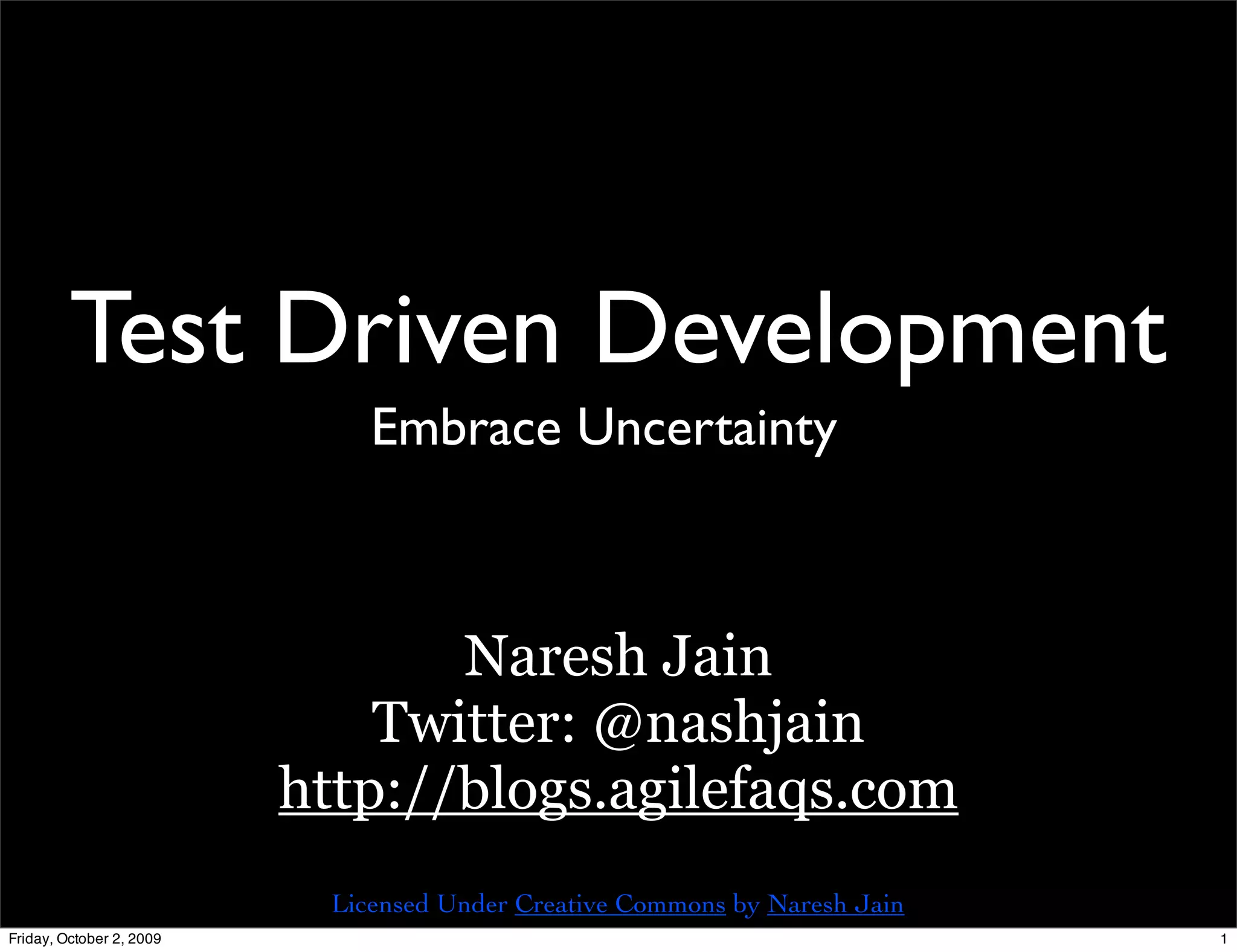 Test Driven Development

Embrace Uncertainty

Naresh Jain
Twitter: @nashjain
http://blogs.agilefaqs.com

Licensed Under Creative Commons by Naresh Jain

Friday, October 2, 2009

1